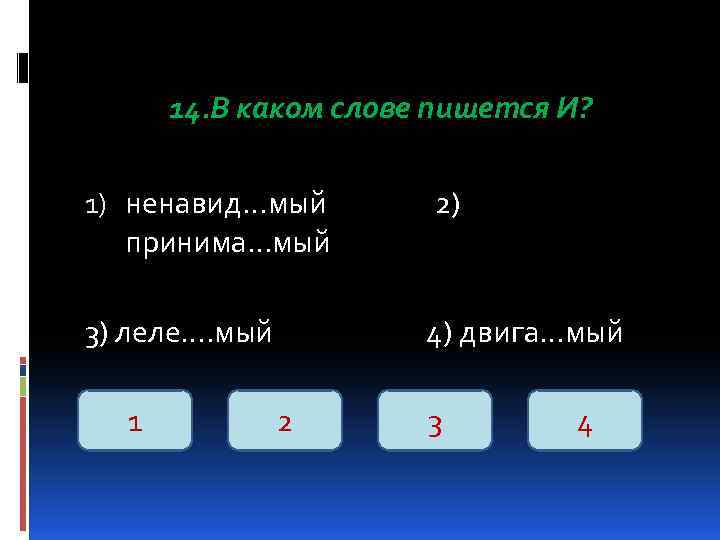 14.В каком слове пишется И?

1) ненавид…мый 2) принима…мый

3) леле….мый 4) двига…мый

1 2 3 4